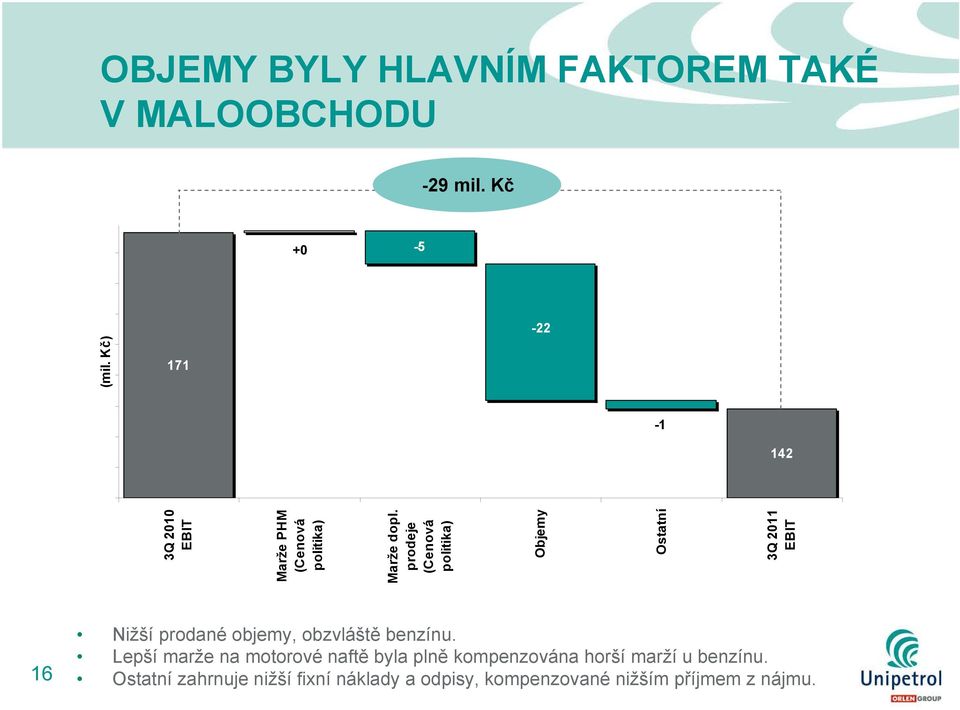 OBJEMY BYLY HLAVNÍM FAKTOREM TAKÉ V MALOOBCHODU

-29 mil. Kč

(mil. Kč)

171

+0

-5

-22

-1

142

3Q 2010 EBIT

Marže PHM (Cenová politika)

Marže dopl. prodeje (Cenová politika)

Objemy

Ostatní

3Q 2011 EBIT

• Nižší prodané objemy, obzvláště benzínu.
• Lepší marže na motorové naftě byla plně kompenzována horší marží u benzínu.
• Ostatní zahrnuje nižší fixní náklady a odpisy, kompenzované nižším příjmem z nájmu.

16

Unipetrol

ORLEN GROUP